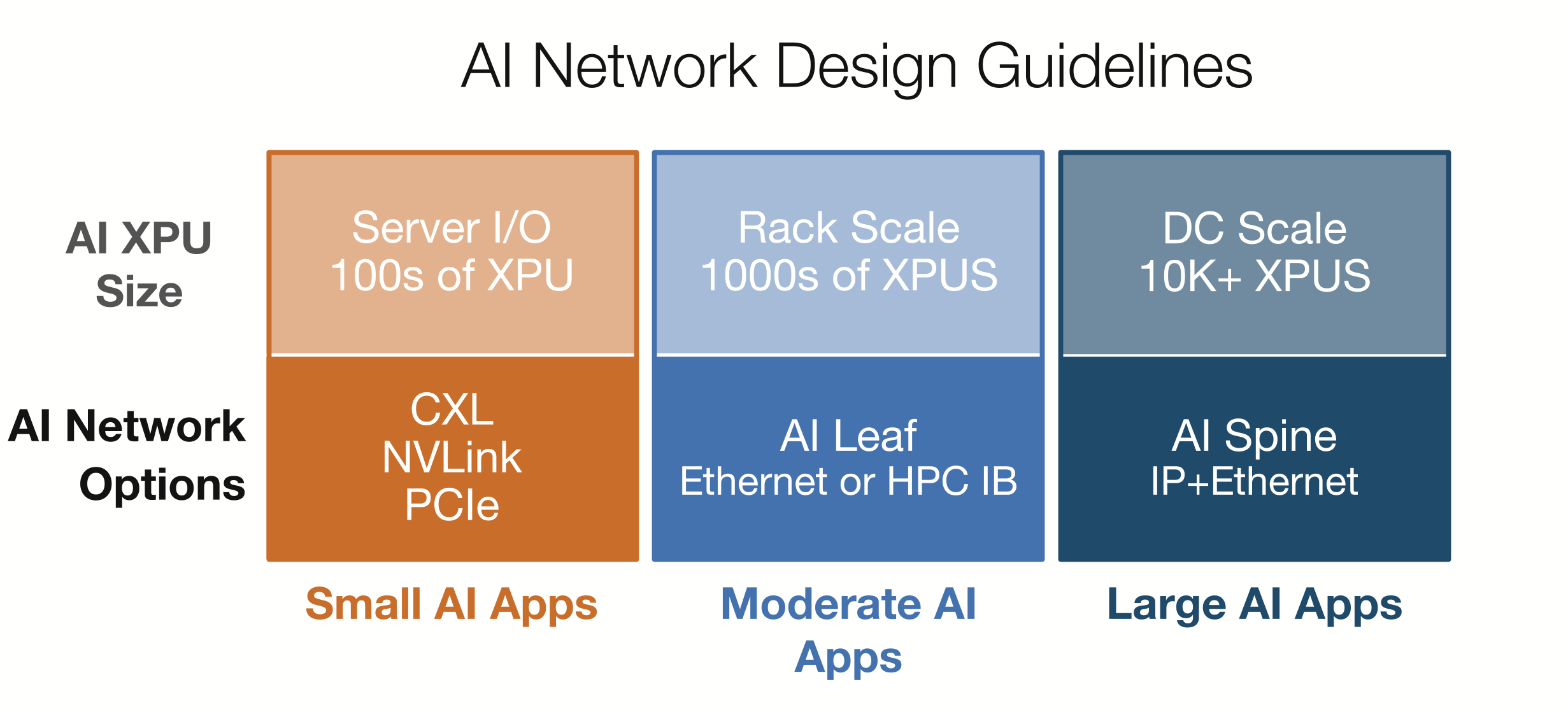 AI Network Design Guidelines

| | | | |
|---|---|---|---|
| AI XPU Size | Server I/O 100s of XPU | Rack Scale 1000s of XPUS | DC Scale 10K+ XPUS |
| AI Network Options | CXL NVLink PCIe | AI Leaf Ethernet or HPC IB | AI Spine IP+Ethernet |
| | Small AI Apps | Moderate AI Apps | Large AI Apps |